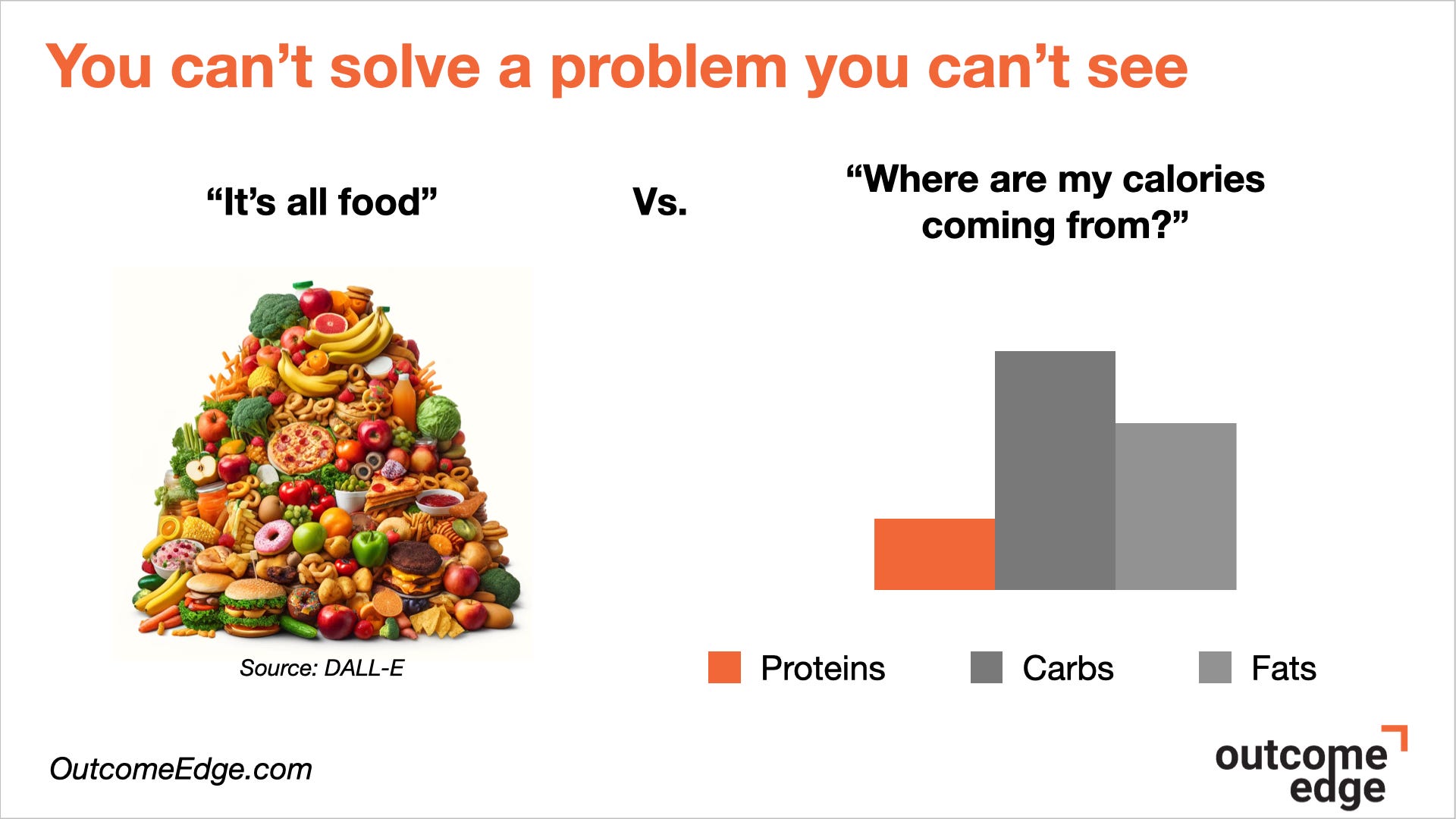 You can’t solve a problem you can’t see

“It’s all food”

Vs.

“Where are my calories coming from?”

Source: DALL-E

Proteins Carbs Fats

OutcomeEdge.com

outcome edge